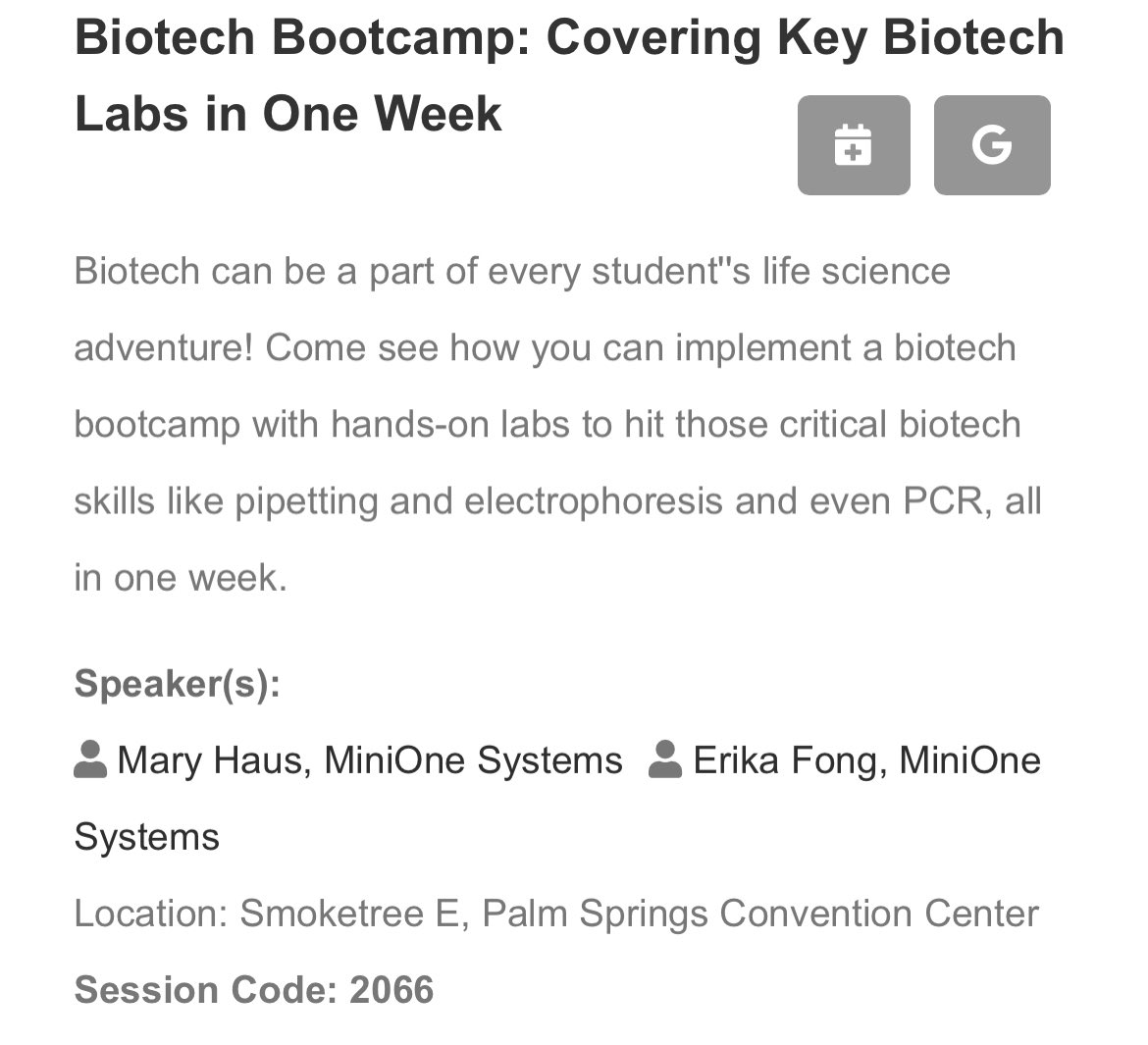 Biotech Bootcamp: Covering Key Biotech Labs in One Week

G

Biotech can be a part of every student''s life science adventure! Come see how you can implement a biotech bootcamp with hands-on labs to hit those critical biotech skills like pipetting and electrophoresis and even PCR, all in one week.

Speaker(s):

Mary Haus, MiniOne Systems Erika Fong, MiniOne Systems

Location: Smoketree E, Palm Springs Convention Center

Session Code: 2066